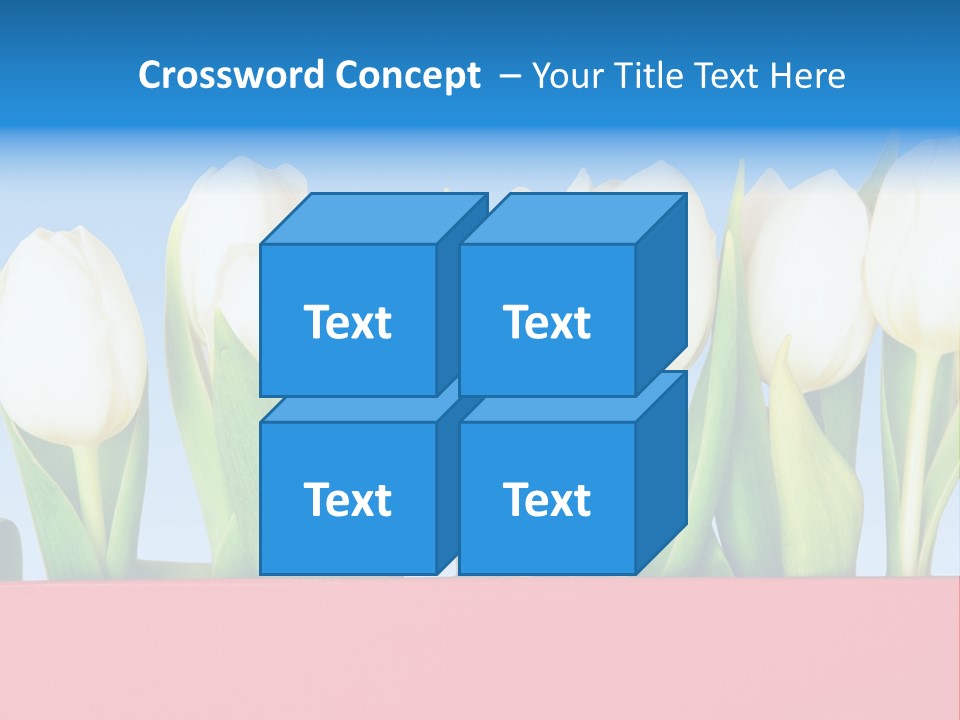 Crossword Concept – Your Title Text Here

Text

Text

Text

Text